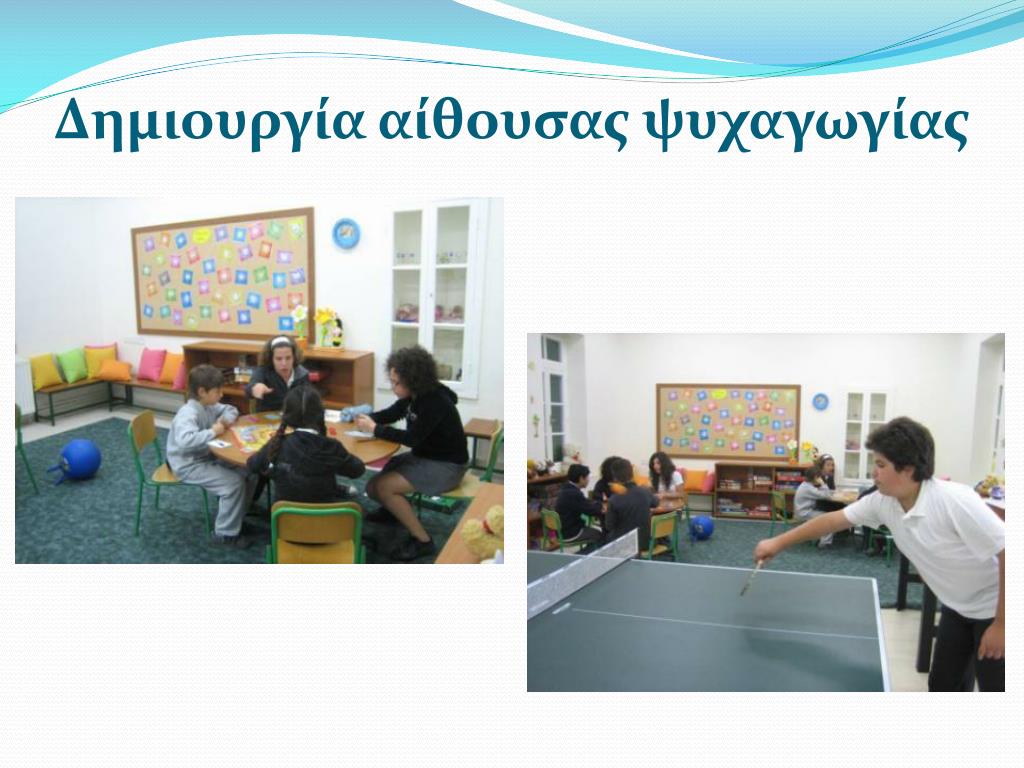 Δημιουργία αίθουσας ψυχαγωγίας